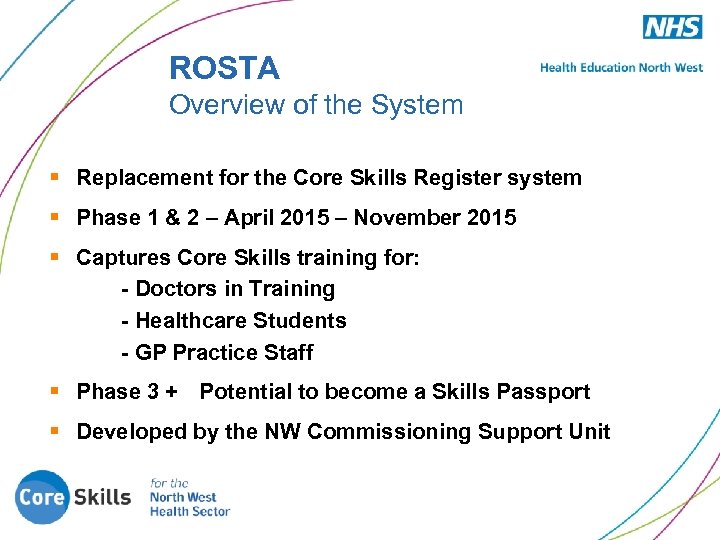 NHS
Health Education North West

ROSTA
Overview of the System

▪ Replacement for the Core Skills Register system

▪ Phase 1 & 2 – April 2015 – November 2015

▪ Captures Core Skills training for:
- Doctors in Training
- Healthcare Students
- GP Practice Staff

▪ Phase 3 + Potential to become a Skills Passport

▪ Developed by the NW Commissioning Support Unit

Core Skills for the North West Health Sector